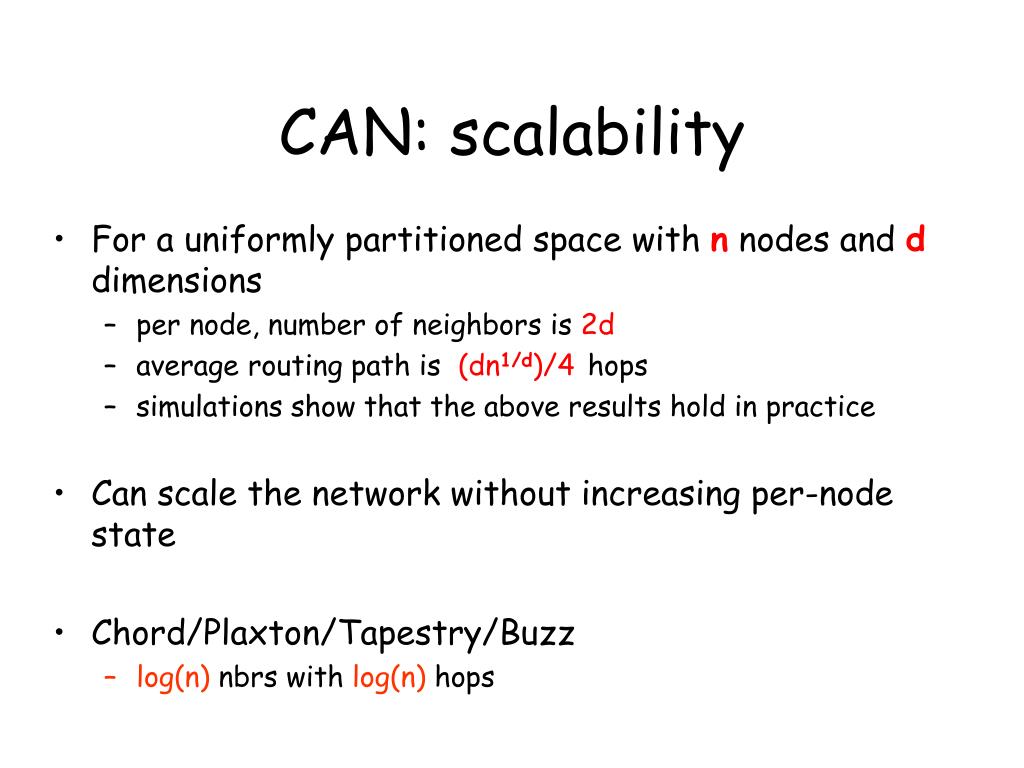 CAN: scalability

• For a uniformly partitioned space with n nodes and d dimensions
 – per node, number of neighbors is 2d
 – average routing path is $(dn^{1/d})/4$ hops
 – simulations show that the above results hold in practice

• Can scale the network without increasing per-node state

• Chord/Plaxton/Tapestry/Buzz
 – log(n) nbrs with log(n) hops